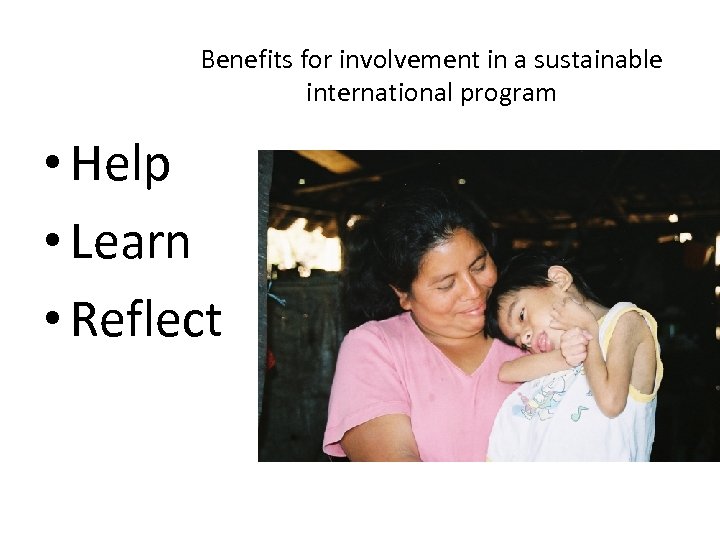 Benefits for involvement in a sustainable international program

• Help
• Learn
• Reflect